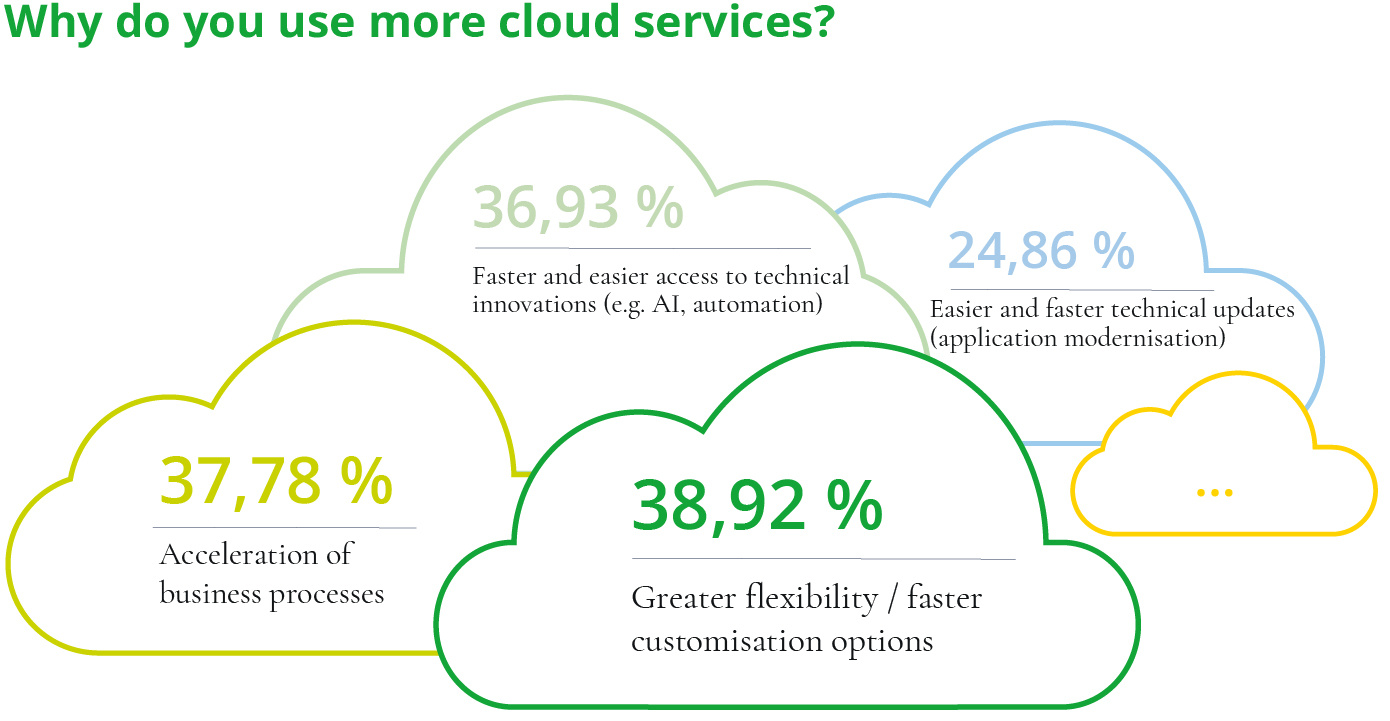 Why do you use more cloud services?

36,93 %

Faster and easier access to technical innovations (e.g. AI, automation)

24,86 %

Easier and faster technical updates (application modernisation)

37,78 %

Acceleration of business processes

38,92 %

Greater flexibility / faster customisation options

...